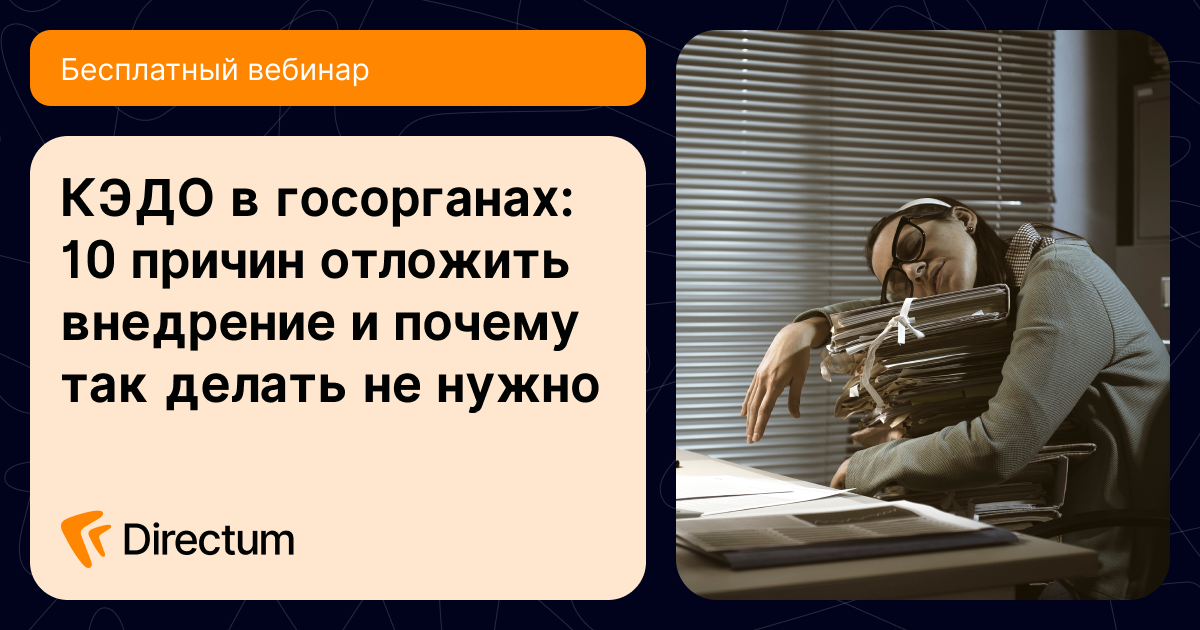 Бесплатный вебинар

КЭДО в госорганах: 10 причин отложить внедрение и почему так делать не нужно

Directum